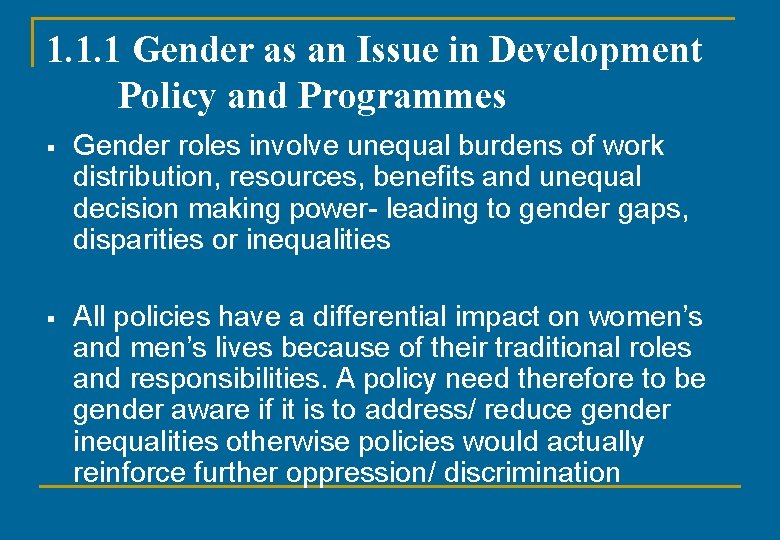 1.1.1 Gender as an Issue in Development Policy and Programmes

▪ Gender roles involve unequal burdens of work distribution, resources, benefits and unequal decision making power- leading to gender gaps, disparities or inequalities

▪ All policies have a differential impact on women's and men's lives because of their traditional roles and responsibilities. A policy need therefore to be gender aware if it is to address/ reduce gender inequalities otherwise policies would actually reinforce further oppression/ discrimination